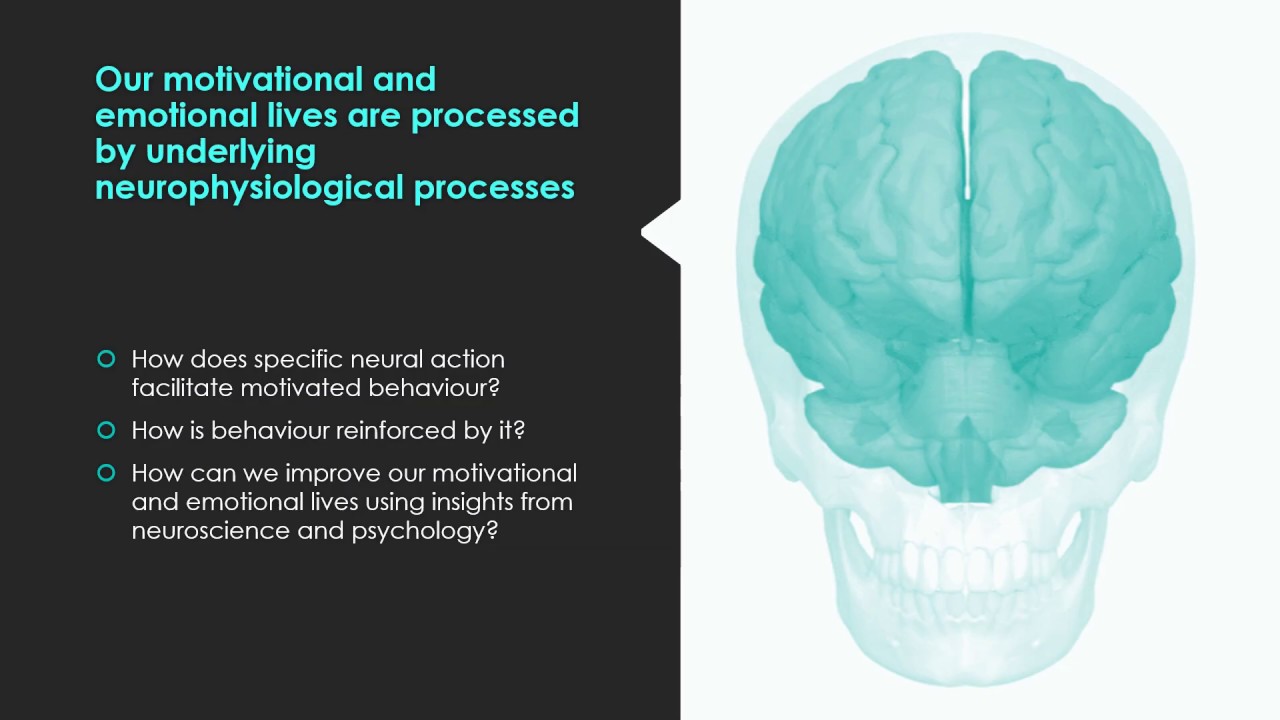 Our motivational and emotional lives are processed by underlying neurophysiological processes

• How does specific neural action facilitate motivated behaviour?

• How is behaviour reinforced by it?

• How can we improve our motivational and emotional lives using insights from neuroscience and psychology?